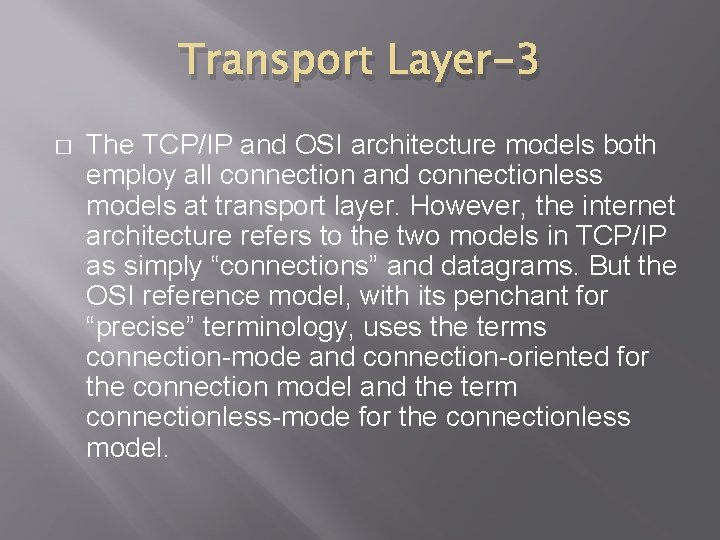 Transport Layer-3

□ The TCP/IP and OSI architecture models both employ all connection and connectionless models at transport layer. However, the internet architecture refers to the two models in TCP/IP as simply “connections” and datagrams. But the OSI reference model, with its penchant for “precise” terminology, uses the terms connection-mode and connection-oriented for the connection model and the term connectionless-mode for the connectionless model.